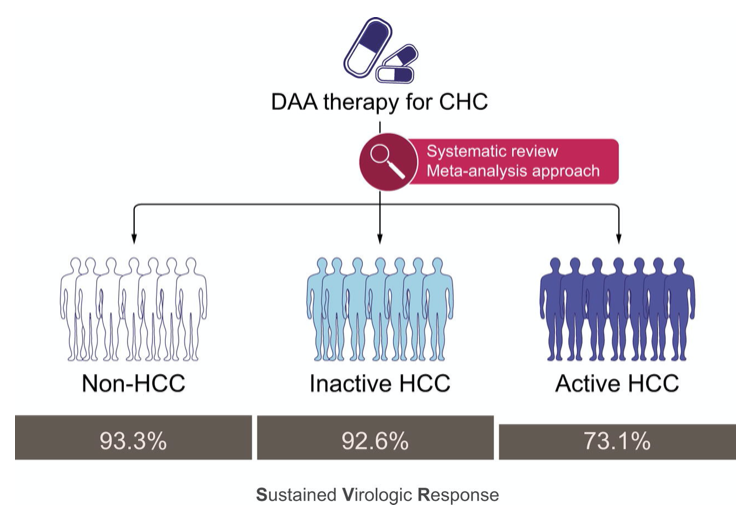 DAA therapy for CHC

Systematic review
Meta-analysis approach

Non-HCC

Inactive HCC

Active HCC

93.3%

92.6%

73.1%

Sustained Virologic Response